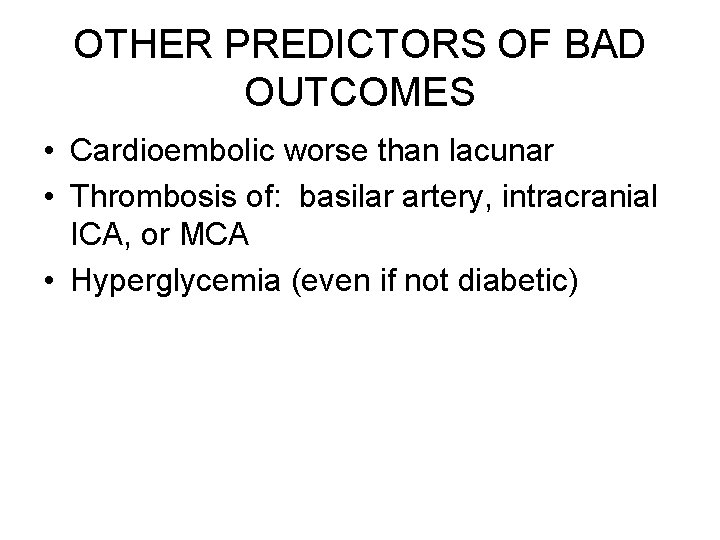 OTHER PREDICTORS OF BAD OUTCOMES

• Cardioembolic worse than lacunar
• Thrombosis of:  basilar artery, intracranial ICA, or MCA
• Hyperglycemia (even if not diabetic)